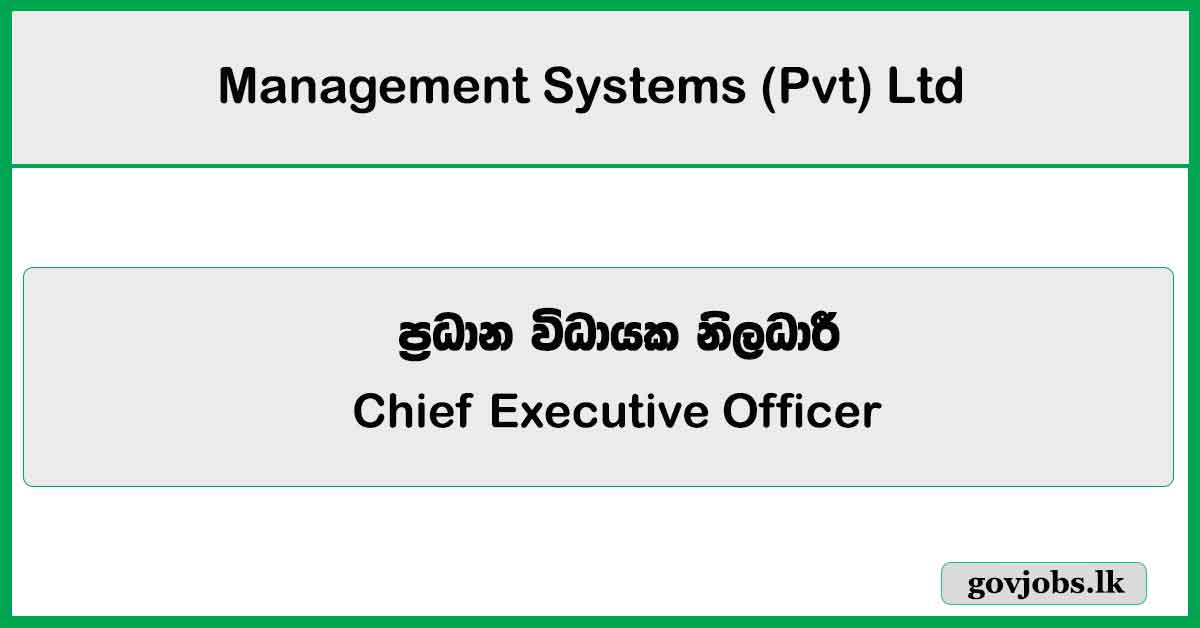 Management Systems (Pvt) Ltd

ප්‍රධාන විධායක නිලධාරී
Chief Executive Officer

govjobs.lk